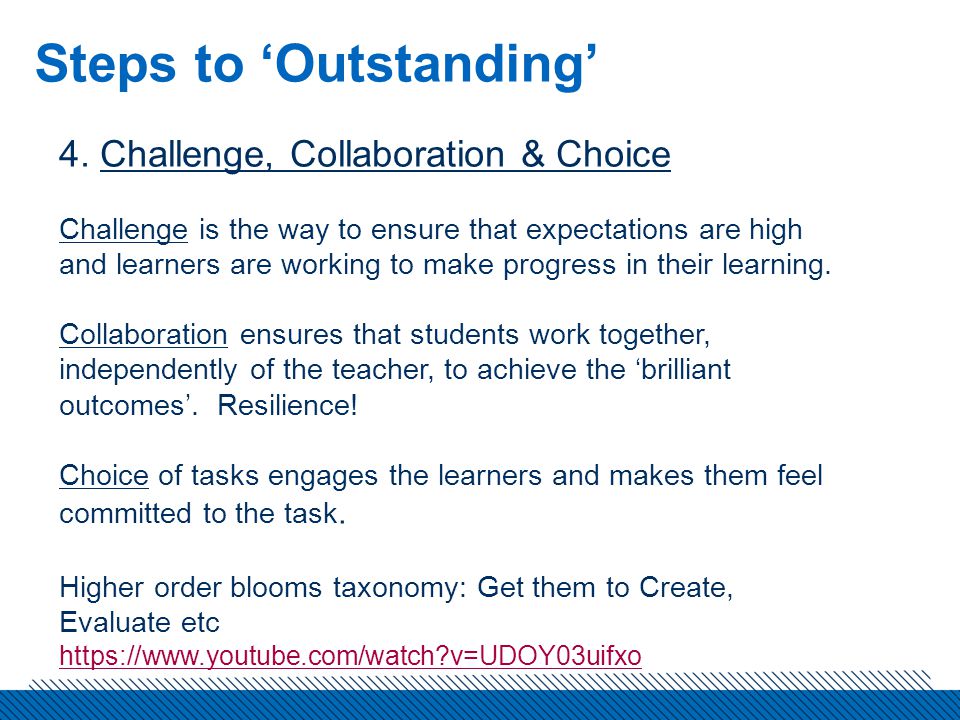 Steps to ‘Outstanding’

4. Challenge, Collaboration & Choice

Challenge is the way to ensure that expectations are high and learners are working to make progress in their learning.

Collaboration ensures that students work together, independently of the teacher, to achieve the ‘brilliant outcomes’. Resilience!

Choice of tasks engages the learners and makes them feel committed to the task.

Higher order blooms taxonomy: Get them to Create, Evaluate etc
https://www.youtube.com/watch?v=UDOY03uifxo